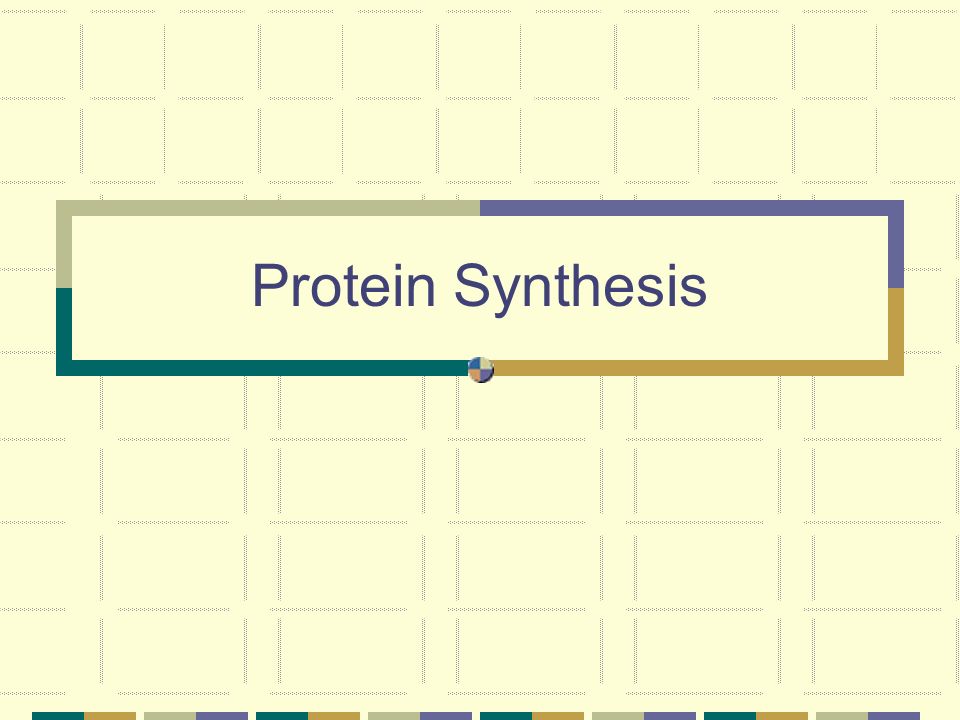 Protein Synthesis